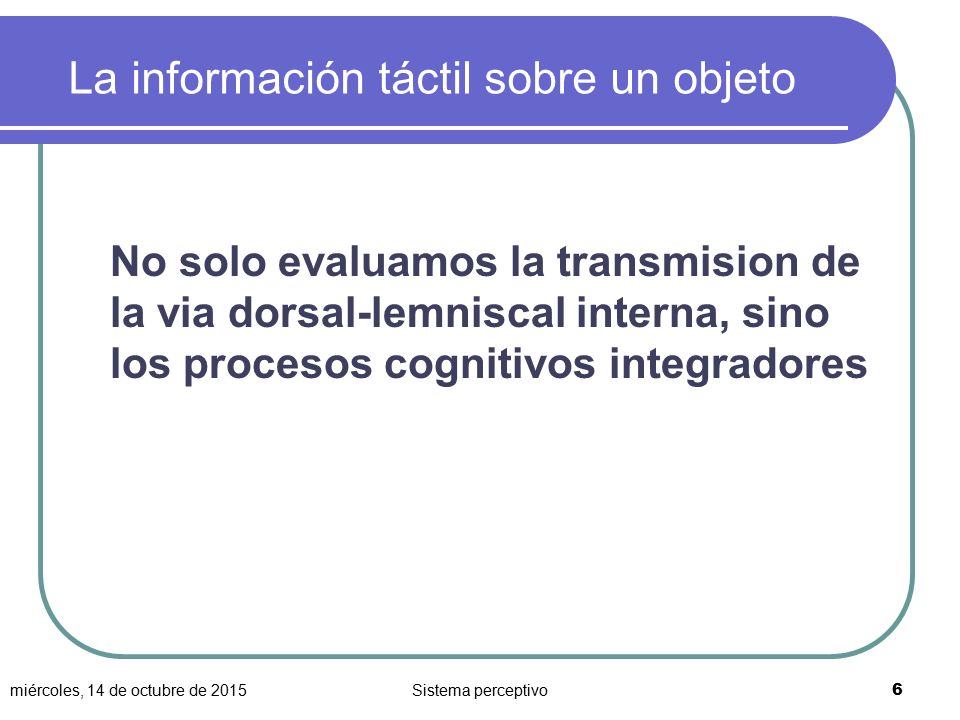 La información táctil sobre un objeto

No solo evaluamos la transmision de la via dorsal-lemniscal interna, sino los procesos cognitivos integradores

miércoles, 14 de octubre de 2015

Sistema perceptivo

6